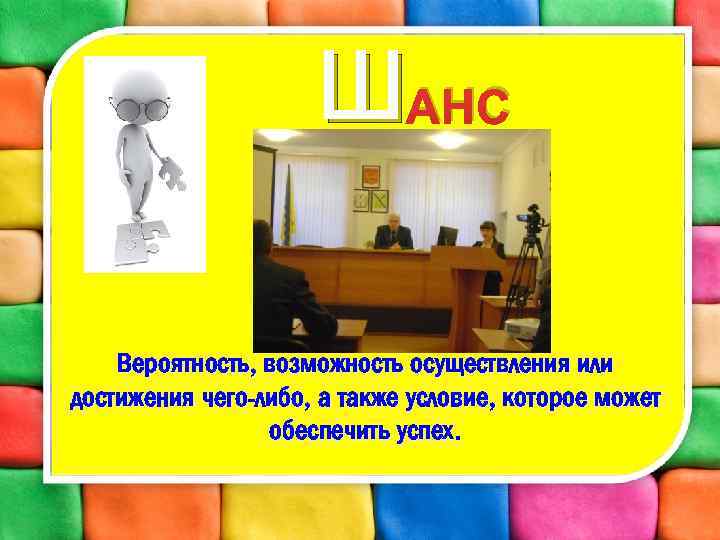 ШАНС

Вероятность, возможность осуществления или достижения чего-либо, а также условие, которое может обеспечить успех.